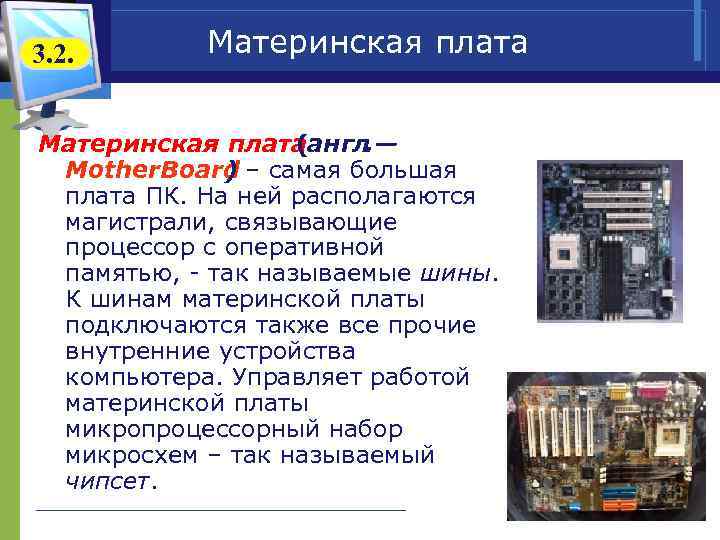 3.2.

Материнская плата

Материнская плата (англ. — MotherBoard) – самая большая плата ПК. На ней располагаются магистрали, связывающие процессор с оперативной памятью, - так называемые шины. К шинам материнской платы подключаются также все прочие внутренние устройства компьютера. Управляет работой материнской платы микропроцессорный набор микросхем – так называемый чипсет.